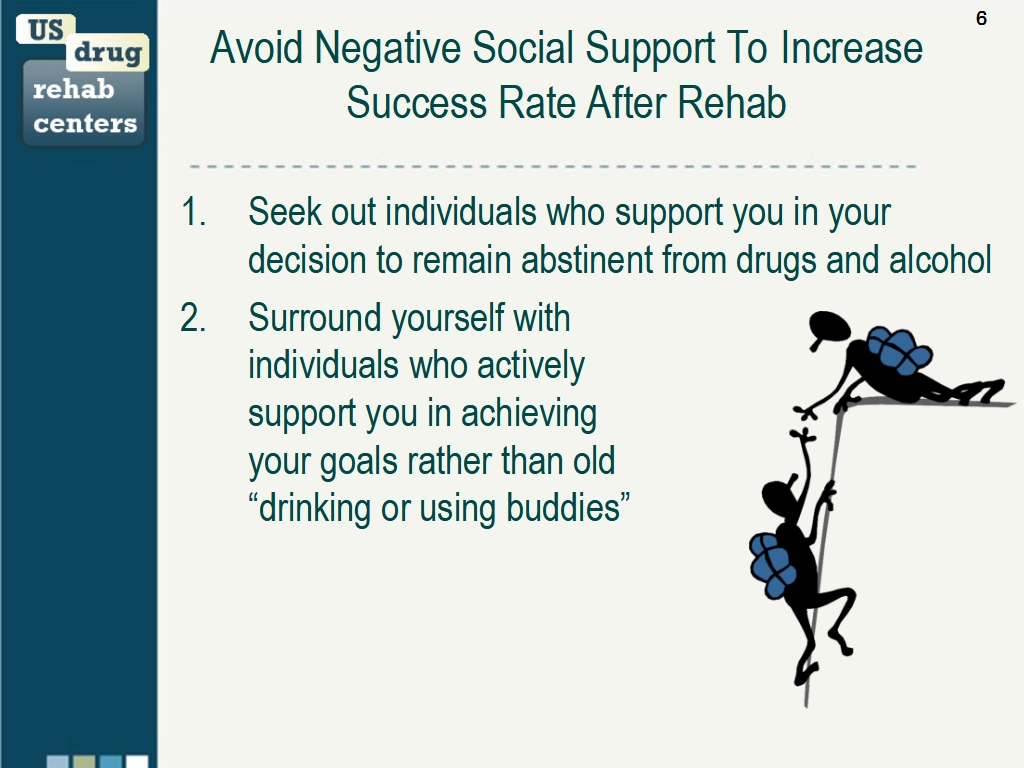 US drug rehab centers

6

Avoid Negative Social Support To Increase Success Rate After Rehab

1. Seek out individuals who support you in your decision to remain abstinent from drugs and alcohol

2. Surround yourself with individuals who actively support you in achieving your goals rather than old “drinking or using buddies”